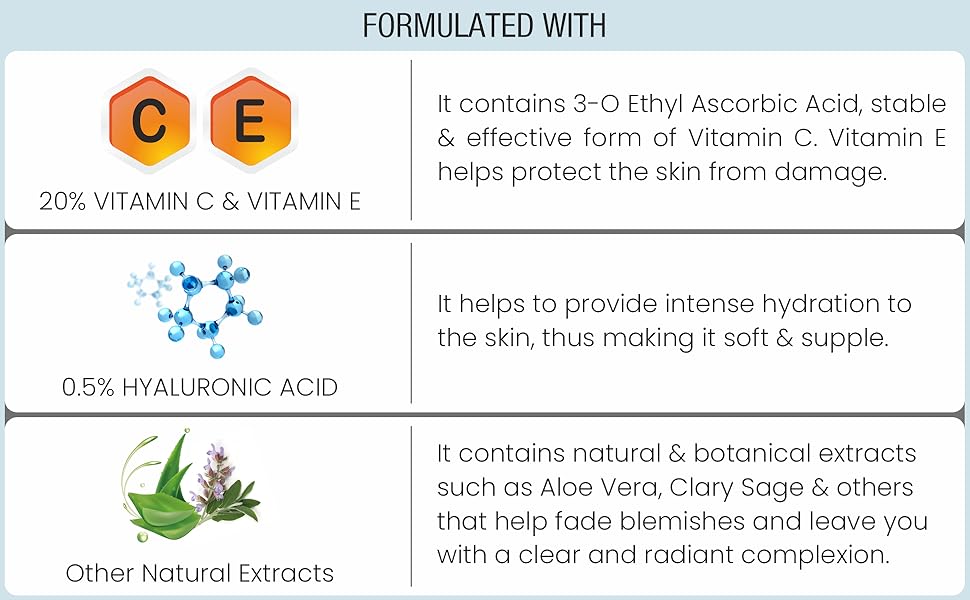 FORMULATED WITH

C E

20% VITAMIN C & VITAMIN E

It contains 3-O Ethyl Ascorbic Acid, stable & effective form of Vitamin C. Vitamin E helps protect the skin from damage.

0.5% HYALURONIC ACID

It helps to provide intense hydration to the skin, thus making it soft & supple.

Other Natural Extracts

It contains natural & botanical extracts such as Aloe Vera, Clary Sage & others that help fade blemishes and leave you with a clear and radiant complexion.